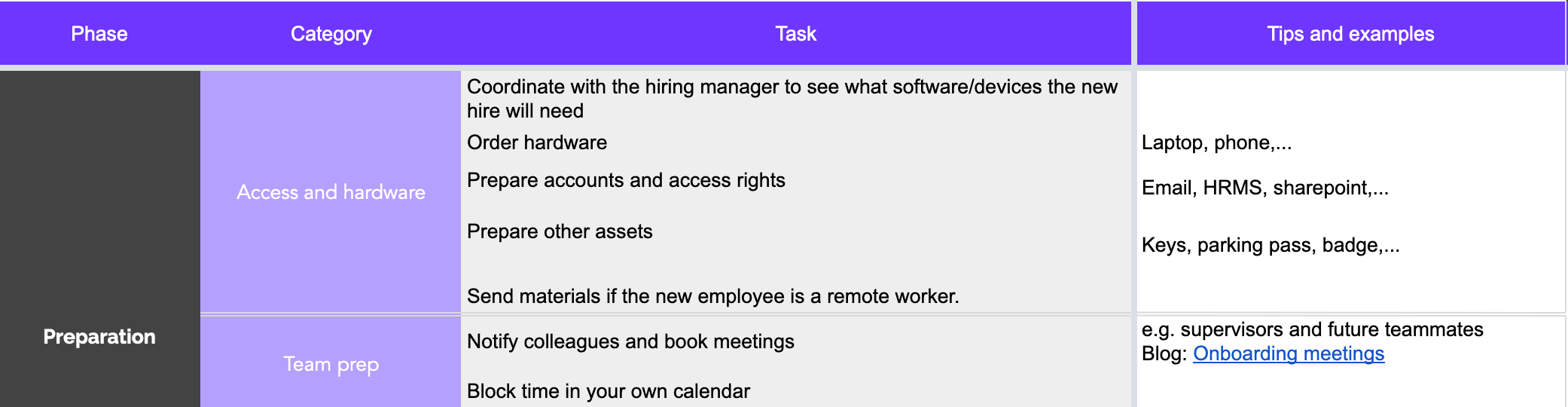 | Phase | Category | Task | Tips and examples |
|---|---|---|---|
| Preparation | Access and hardware | Coordinate with the hiring manager to see what software/devices the new hire will need | |
| | | Order hardware | Laptop, phone,... |
| | | Prepare accounts and access rights | Email, HRMS, sharepoint,... |
| | | Prepare other assets | Keys, parking pass, badge,... |
| | | Send materials if the new employee is a remote worker. | |
| | Team prep | Notify colleagues and book meetings | e.g. supervisors and future teammates Blog: Onboarding meetings |
| | | Block time in your own calendar | |